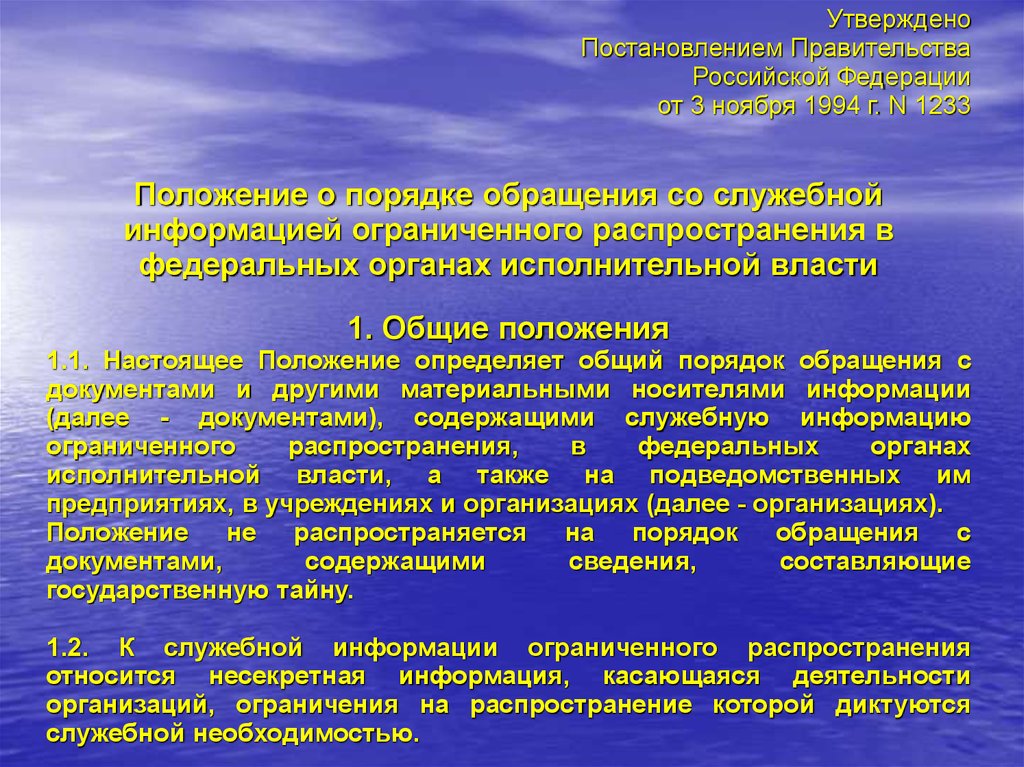 Утверждено
Постановлением Правительства
Российской Федерации
от 3 ноября 1994 г. N 1233

Положение о порядке обращения со служебной информацией ограниченного распространения в федеральных органах исполнительной власти

1. Общие положения

1.1. Настоящее Положение определяет общий порядок обращения с документами и другими материальными носителями информации (далее - документами), содержащими служебную информацию ограниченного распространения, в федеральных органах исполнительной власти, а также на подведомственных им предприятиях, в учреждениях и организациях (далее - организациях).
Положение не распространяется на порядок обращения с документами, содержащими сведения, составляющие государственную тайну.

1.2. К служебной информации ограниченного распространения относится несекретная информация, касающаяся деятельности организаций, ограничения на распространение которой диктуются служебной необходимостью.